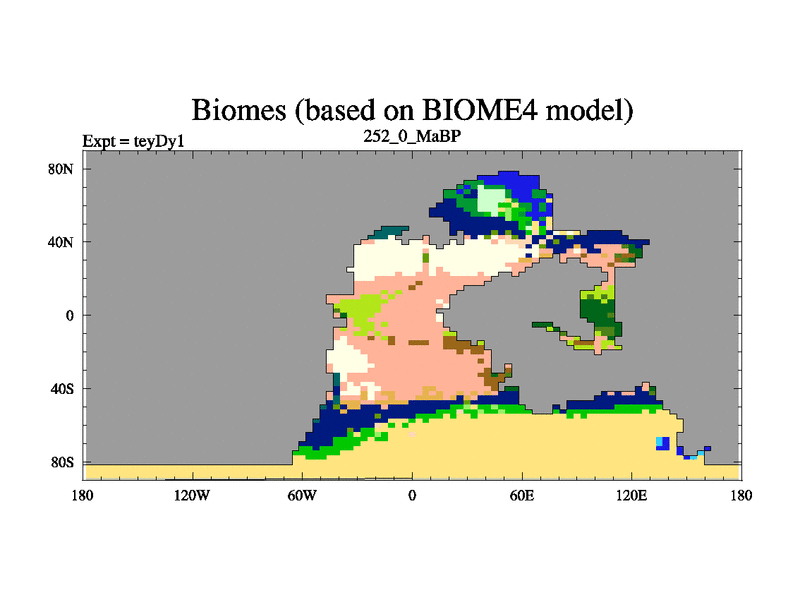 Biomes (based on BIOME4 model)

Expt = teyDy1

252_0_MaBP

80N

40N

0

40S

80S

180

120W

60W

0

60E

120E

180